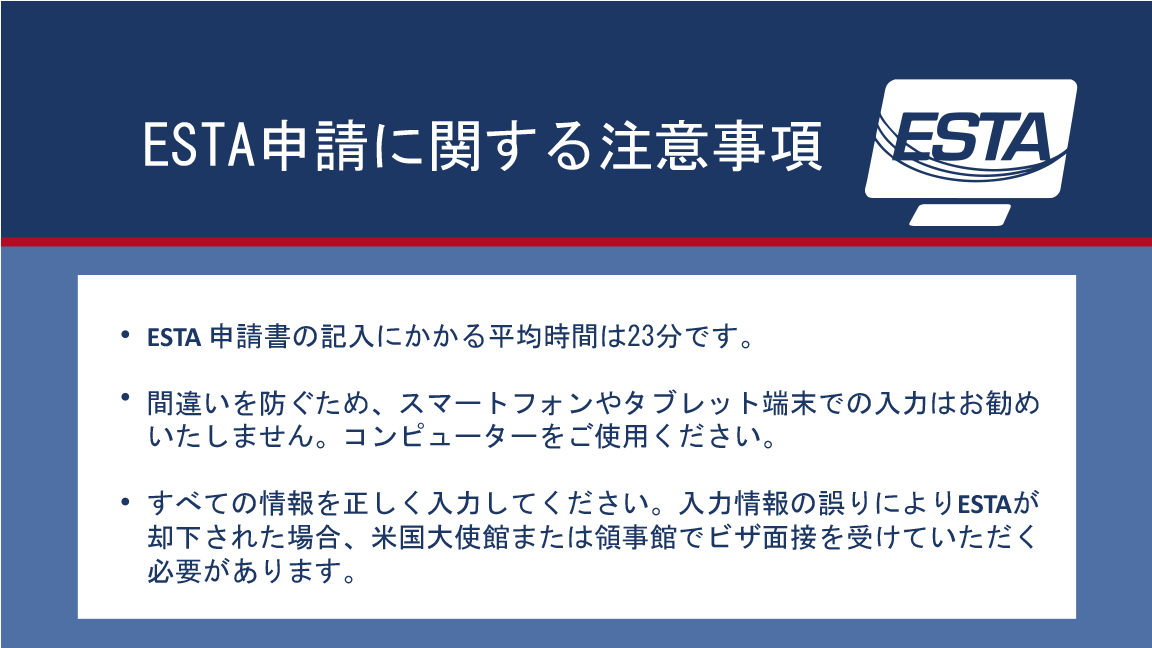 ESTA申請に関する注意事項

ESTA

• ESTA 申請書の記入にかかる平均時間は23分です。

• 間違いを防ぐため、スマートフォンやタブレット端末での入力はお勧めいたしません。コンピューターをご使用ください。

• すべての情報を正しく入力してください。入力情報の誤りによりESTAが却下された場合、米国大使館または領事館でビザ面接を受けていただく必要があります。